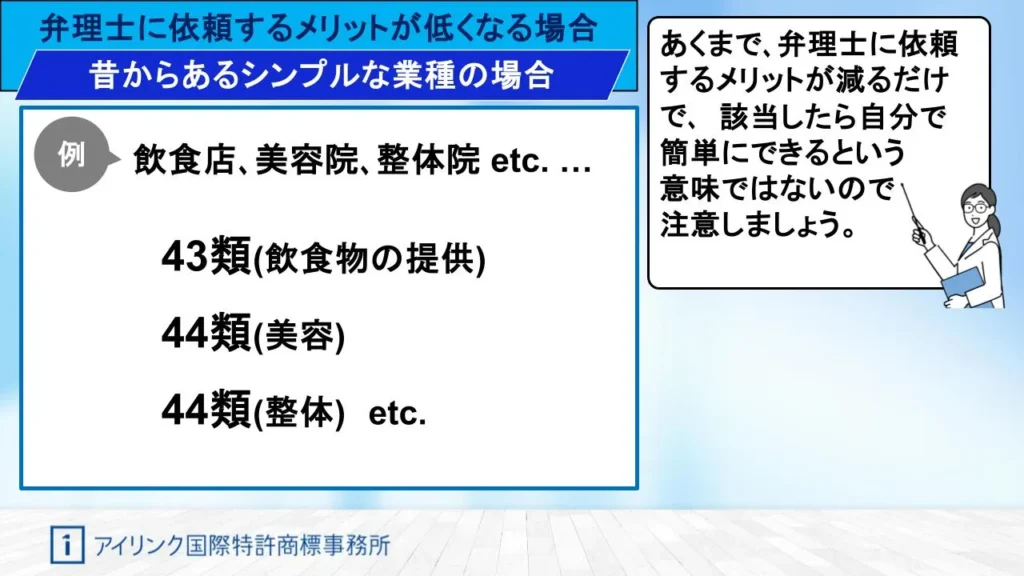 弁理士に依頼するメリットが低くなる場合

昔からあるシンプルな業種の場合

例 飲食店、美容院、整体院 etc. …

43類(飲食物の提供)

44類(美容)

44類(整体) etc.

あくまで、弁理士に依頼するメリットが減るだけで、 該当したら自分で簡単にできるという意味ではないので注意しましょう。

アイリンク国際特許商標事務所